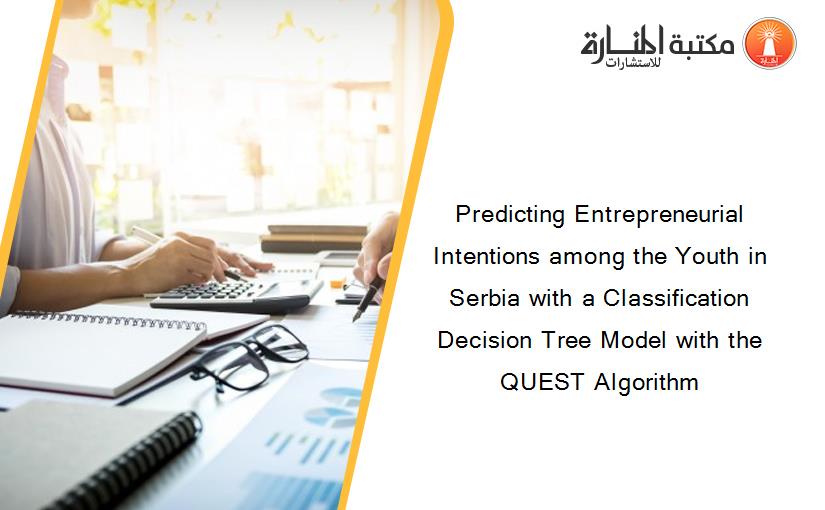 مكتبة المنارة للاستشارات

Predicting Entrepreneurial Intentions among the Youth in Serbia with a Classification Decision Tree Model with the QUEST Algorithm